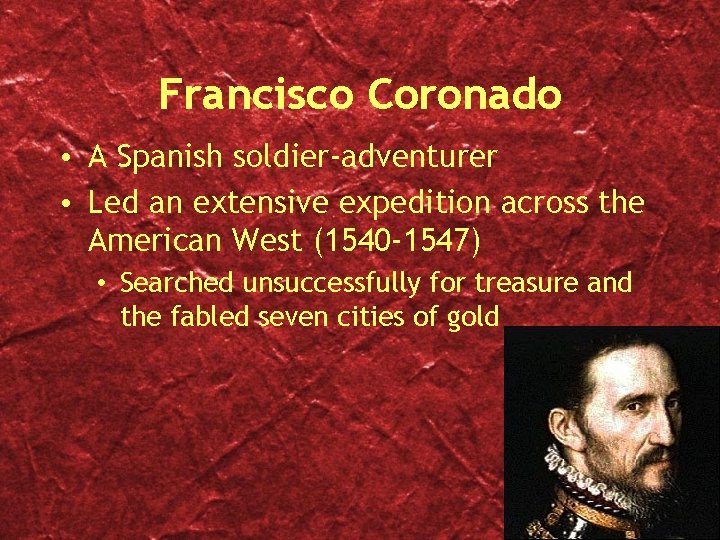 Francisco Coronado

• A Spanish soldier-adventurer
• Led an extensive expedition across the American West (1540-1547)
  • Searched unsuccessfully for treasure and the fabled seven cities of gold